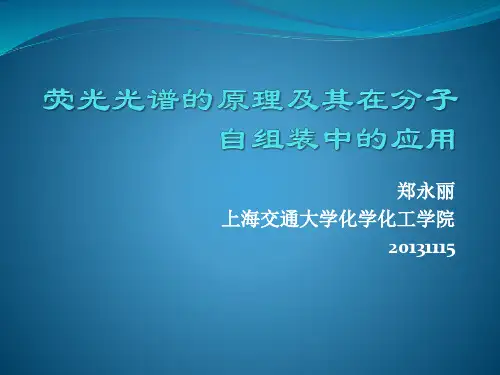 荧光光谱的原理及其在分子自组装中的应用

郑永丽
上海交通大学化学化工学院
20131115